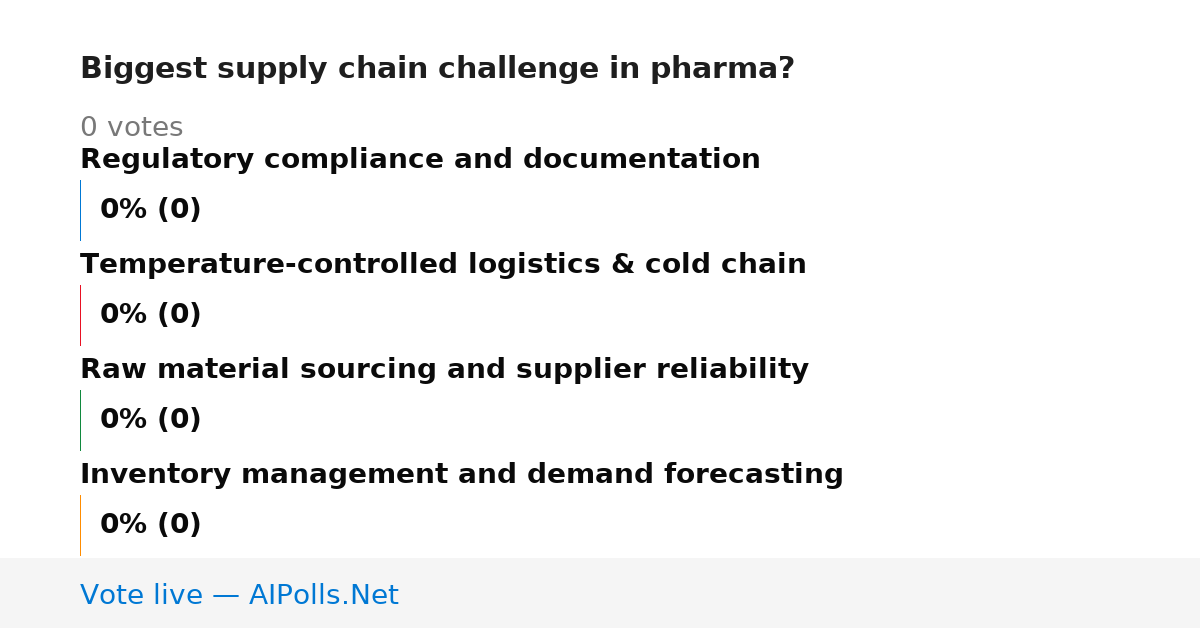 Biggest supply chain challenge in pharma?

0 votes

Regulatory compliance and documentation

0% (0)

Temperature-controlled logistics & cold chain

0% (0)

Raw material sourcing and supplier reliability

0% (0)

Inventory management and demand forecasting

0% (0)

Vote live — AIPolls.Net